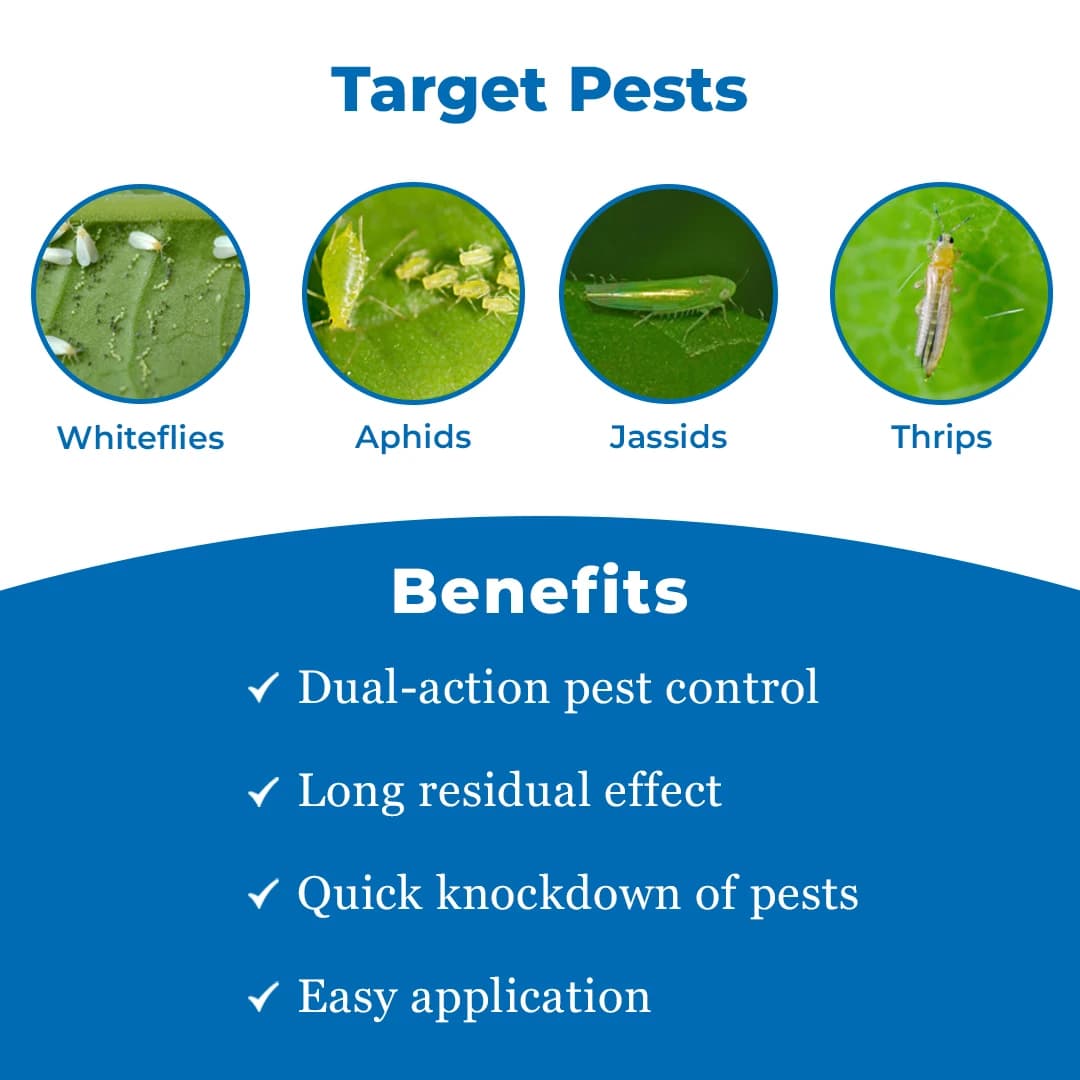 Target Pests

Whiteflies

Aphids

Jassids

Thrips

Benefits

✓ Dual-action pest control

✓ Long residual effect

✓ Quick knockdown of pests

✓ Easy application